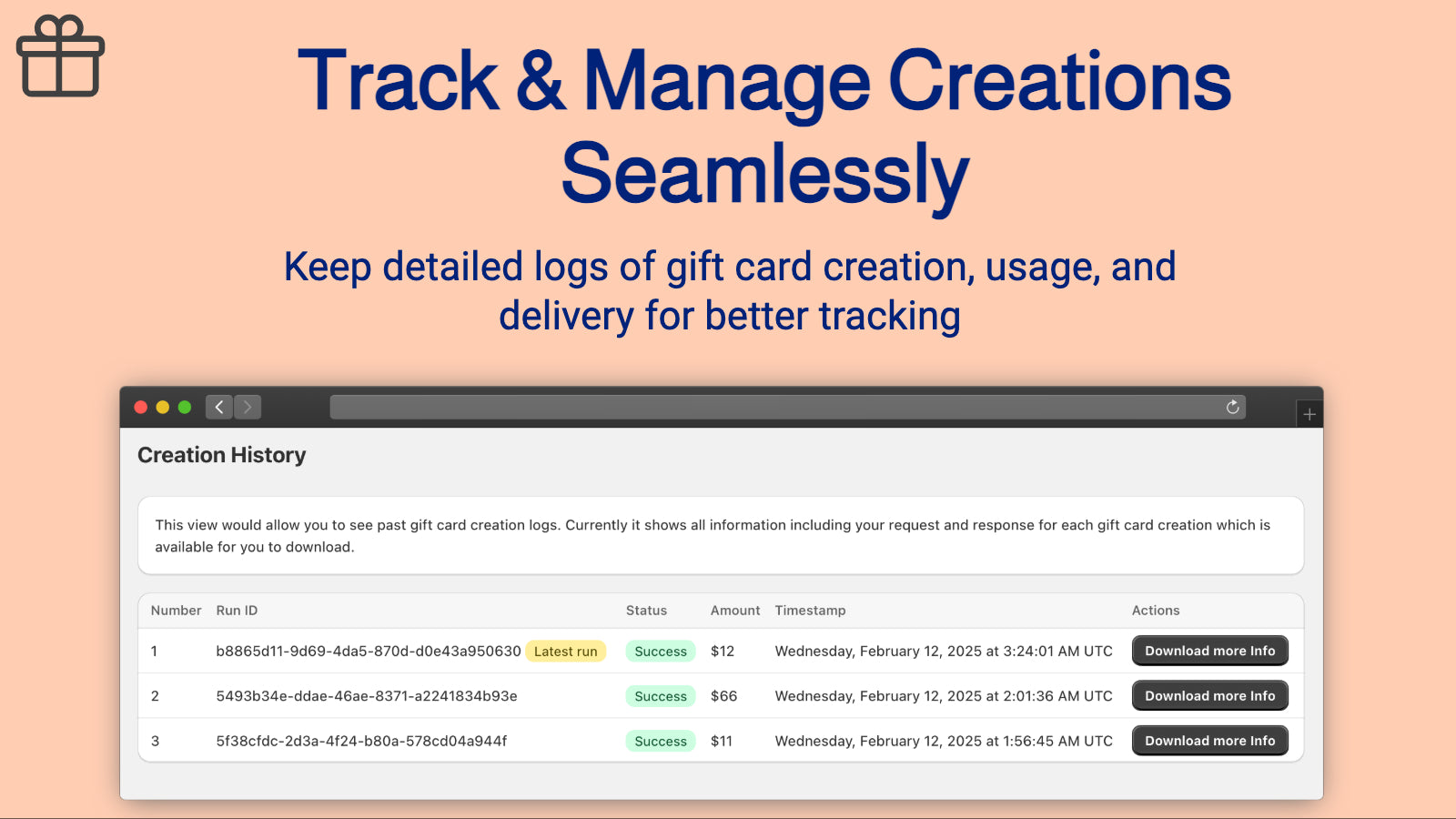 Track & Manage Creations Seamlessly

Keep detailed logs of gift card creation, usage, and delivery for better tracking

Creation History

This view would allow you to see past gift card creation logs. Currently it shows all information including your request and response for each gift card creation which is available for you to download.

| Number | Run ID | Status | Amount | Timestamp | Actions |
|---|---|---|---|---|---|
| 1 | b8865d11-9d69-4da5-870d-d0e43a950630 Latest run | Success | $12 | Wednesday, February 12, 2025 at 3:24:01 AM UTC | Download more Info |
| 2 | 5493b34e-ddae-46ae-8371-a2241834b93e | Success | $66 | Wednesday, February 12, 2025 at 2:01:36 AM UTC | Download more Info |
| 3 | 5f38cfdc-2d3a-4f24-b80a-578cd04a944f | Success | $11 | Wednesday, February 12, 2025 at 1:56:45 AM UTC | Download more Info |